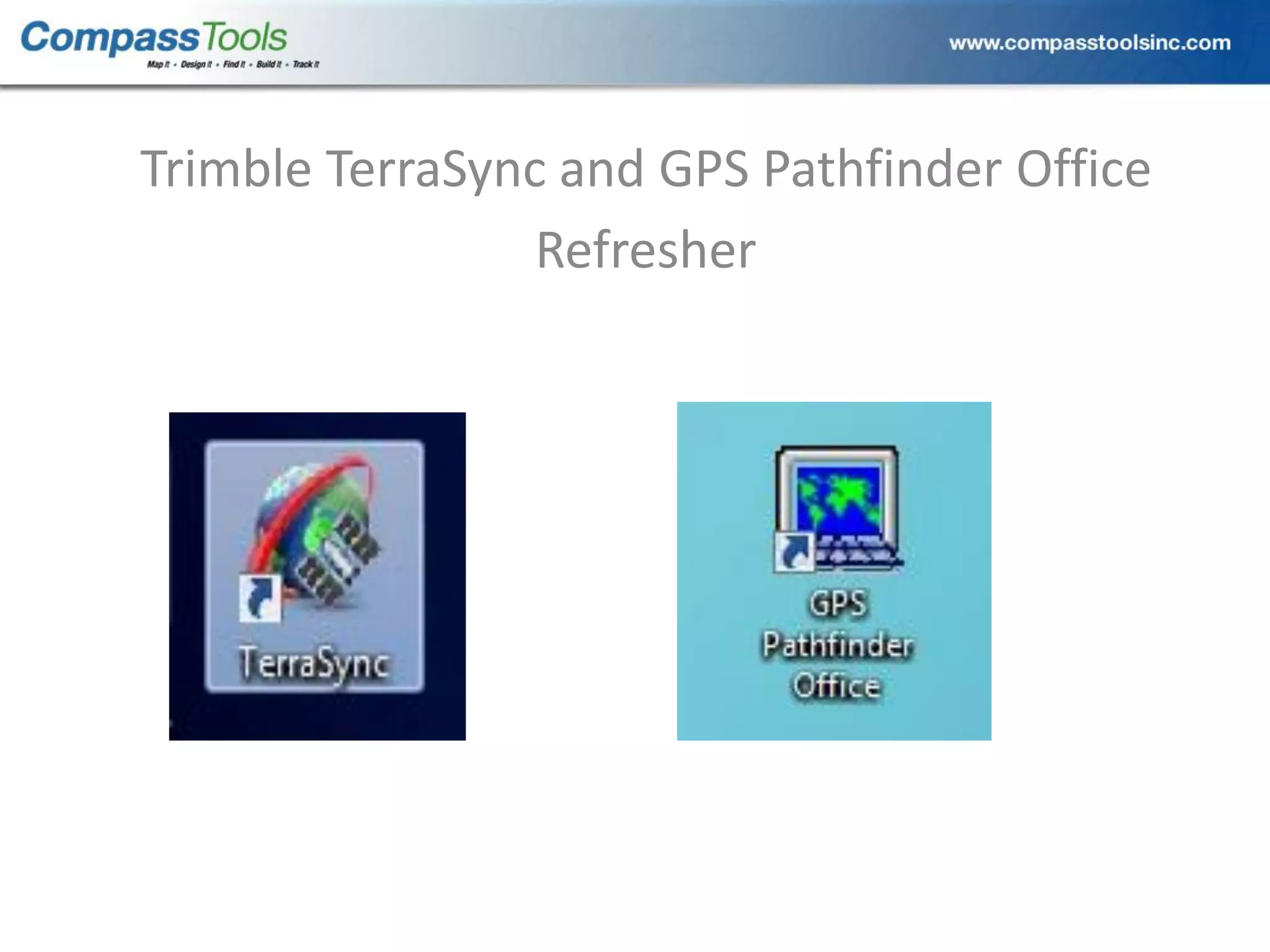 CompassTools
Map It • Design It • Find It • Build It • Track It

www.compasstoolsinc.com

Trimble TerraSync and GPS Pathfinder Office Refresher

TerraSync

GPS Pathfinder Office